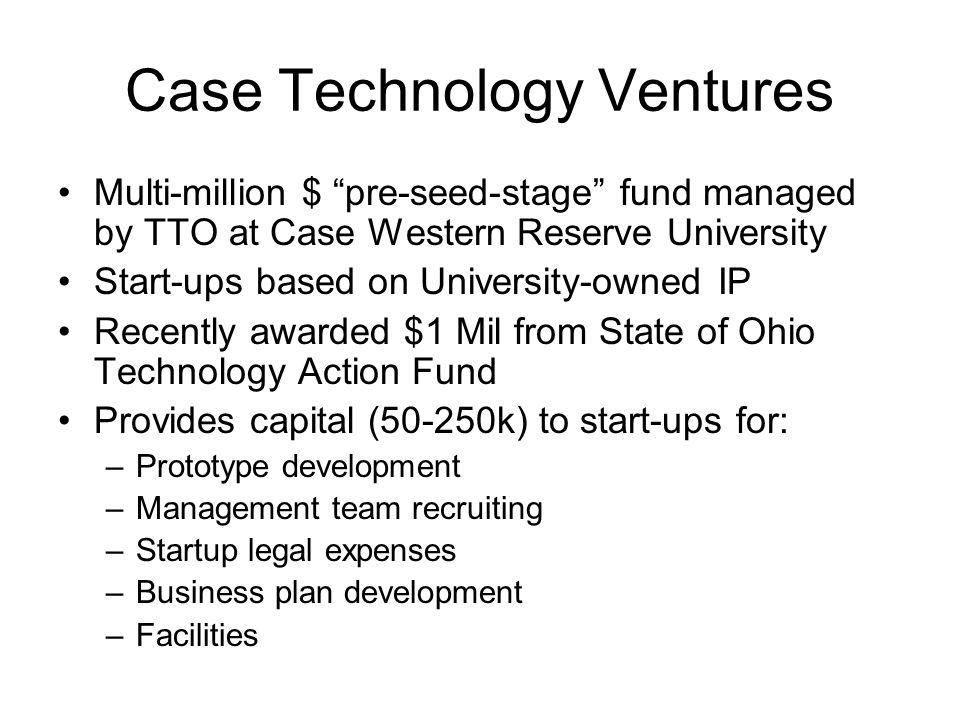 Case Technology Ventures

• Multi-million \$ “pre-seed-stage” fund managed by TTO at Case Western Reserve University
• Start-ups based on University-owned IP
• Recently awarded \$1 Mil from State of Ohio Technology Action Fund
• Provides capital (50-250k) to start-ups for:
– Prototype development
– Management team recruiting
– Startup legal expenses
– Business plan development
– Facilities